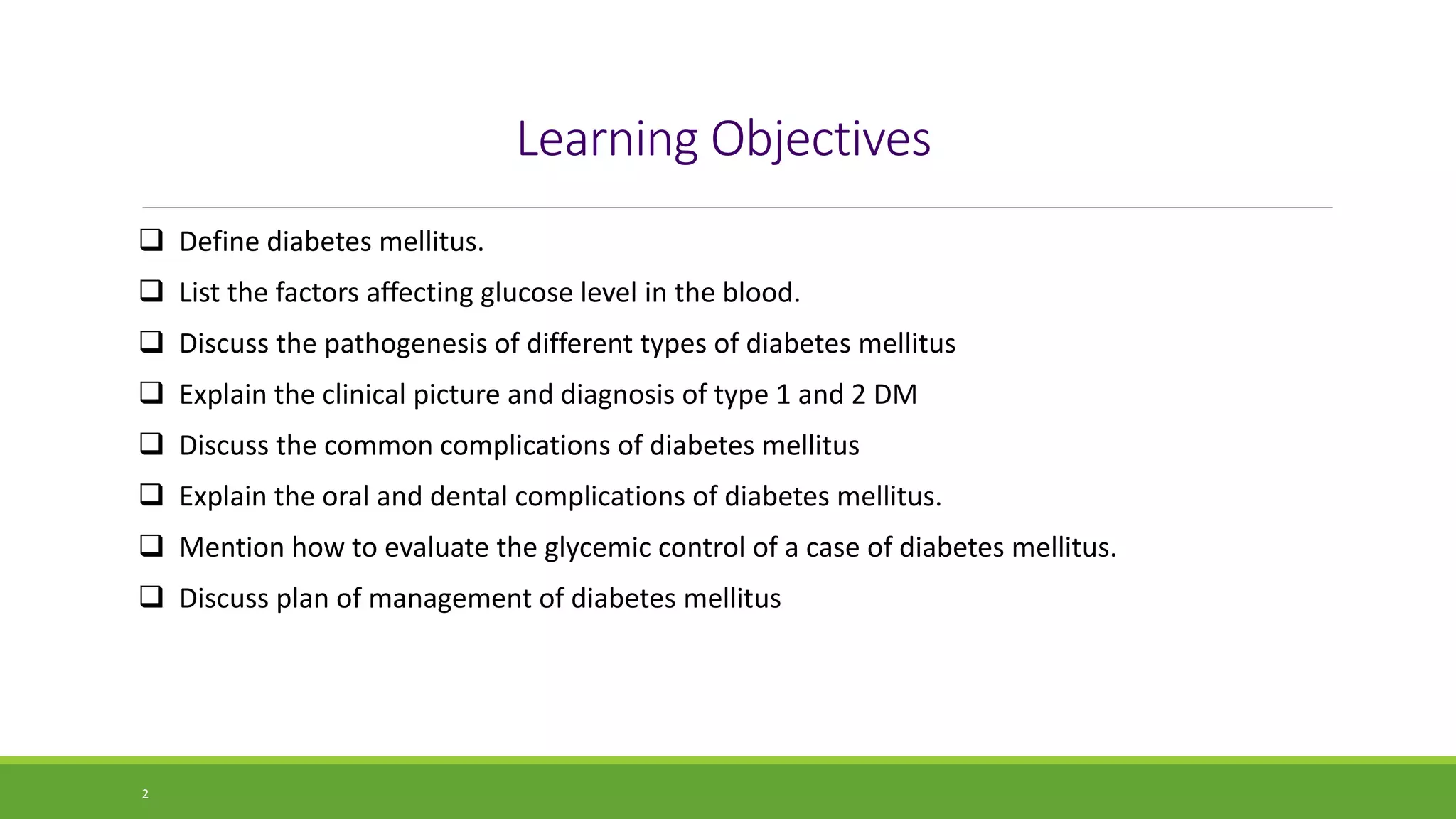 Learning Objectives

❑ Define diabetes mellitus.

❑ List the factors affecting glucose level in the blood.

❑ Discuss the pathogenesis of different types of diabetes mellitus

❑ Explain the clinical picture and diagnosis of type 1 and 2 DM

❑ Discuss the common complications of diabetes mellitus

❑ Explain the oral and dental complications of diabetes mellitus.

❑ Mention how to evaluate the glycemic control of a case of diabetes mellitus.

❑ Discuss plan of management of diabetes mellitus

2